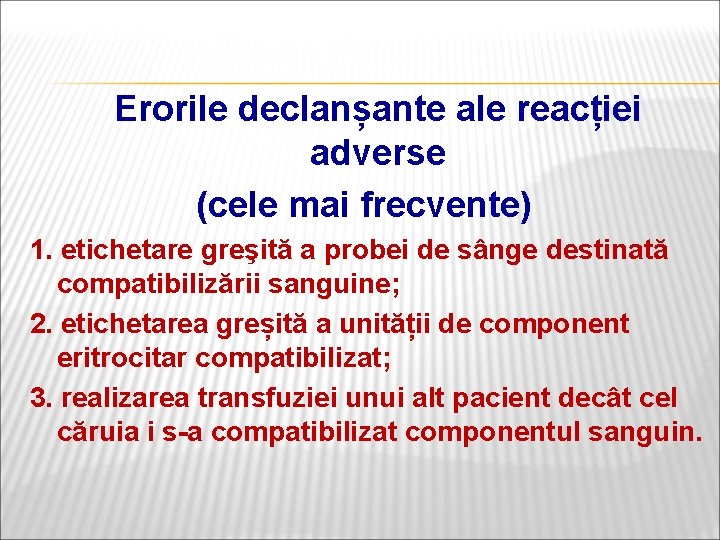 Erorile declanșante ale reacției adverse
(cele mai frecvente)

1. etichetare greşită a probei de sânge destinată compatibilizării sanguine;

2. etichetarea greșită a unității de component eritrocitar compatibilizat;

3. realizarea transfuziei unui alt pacient decât cel căruia i s-a compatibilizat componentul sanguin.